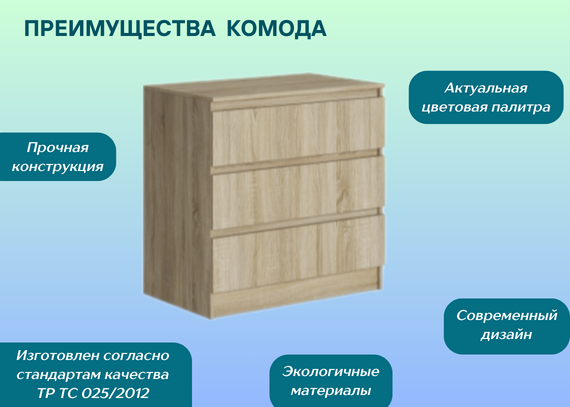 ПРЕИМУЩЕСТВА КОМОДА

Актуальная цветовая палитра

Прочная конструкция

Современный дизайн

Изготовлен согласно стандартам качества ТР ТС 025/2012

Экологичные материалы